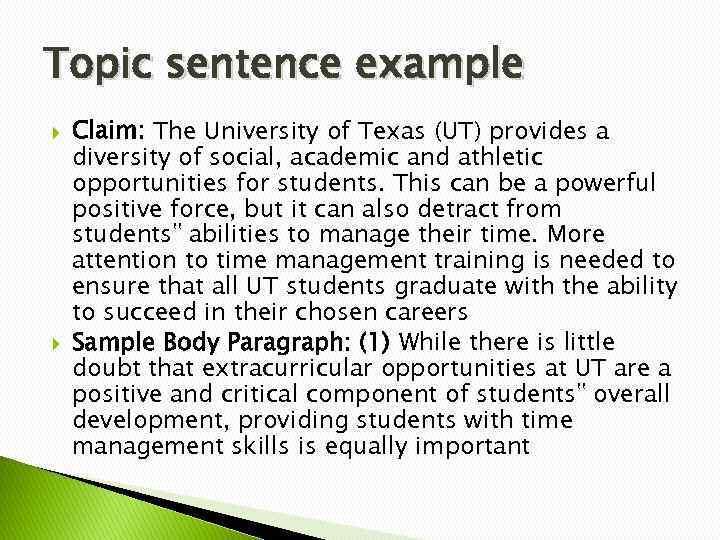 Topic sentence example

Claim: The University of Texas (UT) provides a diversity of social, academic and athletic opportunities for students. This can be a powerful positive force, but it can also detract from students" abilities to manage their time. More attention to time management training is needed to ensure that all UT students graduate with the ability to succeed in their chosen careers

Sample Body Paragraph: (1) While there is little doubt that extracurricular opportunities at UT are a positive and critical component of students" overall development, providing students with time management skills is equally important